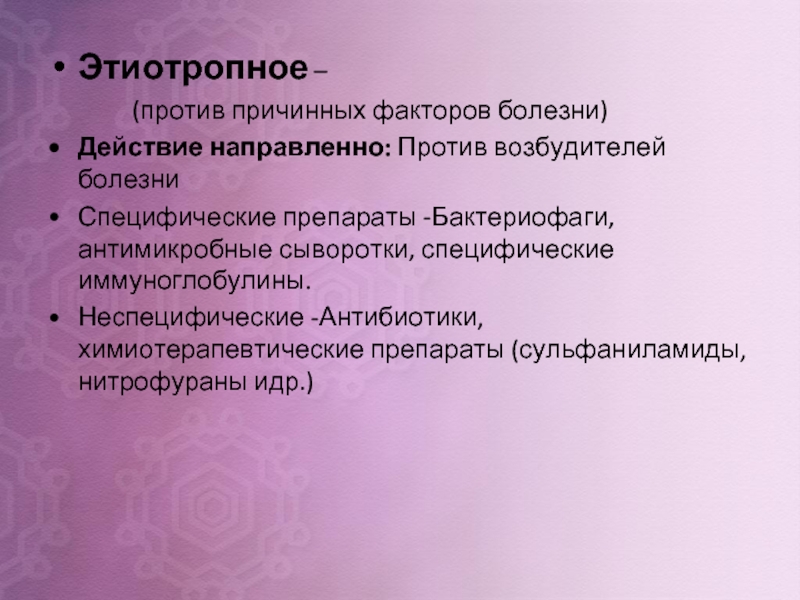 • Этиотропное –

(против причинных факторов болезни)

• Действие направленно: Против возбудителей болезни

• Специфические препараты -Бактериофаги, антимикробные сыворотки, специфические иммуноглобулины.

• Неспецифические -Антибиотики, химиотерапевтические препараты (сульфаниламиды, нитрофураны идр.)